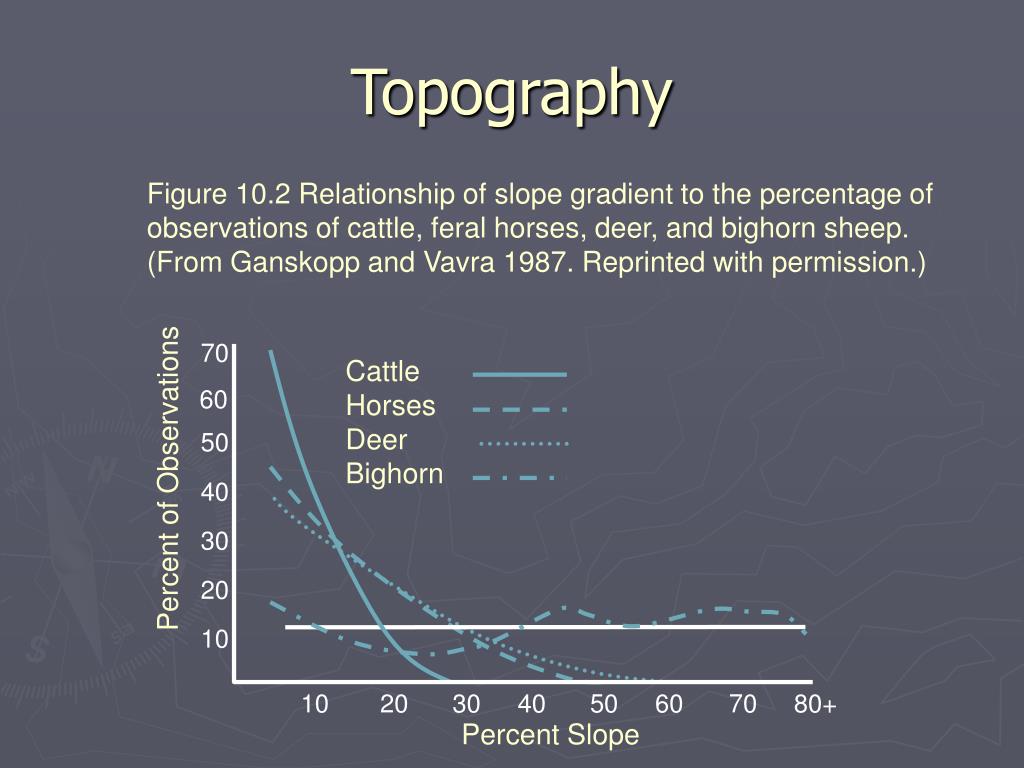 Topography

Figure 10.2 Relationship of slope gradient to the percentage of observations of cattle, feral horses, deer, and bighorn sheep. (From Ganskopp and Vavra 1987. Reprinted with permission.)

Percent of Observations

70
60
50
40
30
20
10

Cattle
Horses
Deer
Bighorn

10 20 30 40 50 60 70 80+

Percent Slope